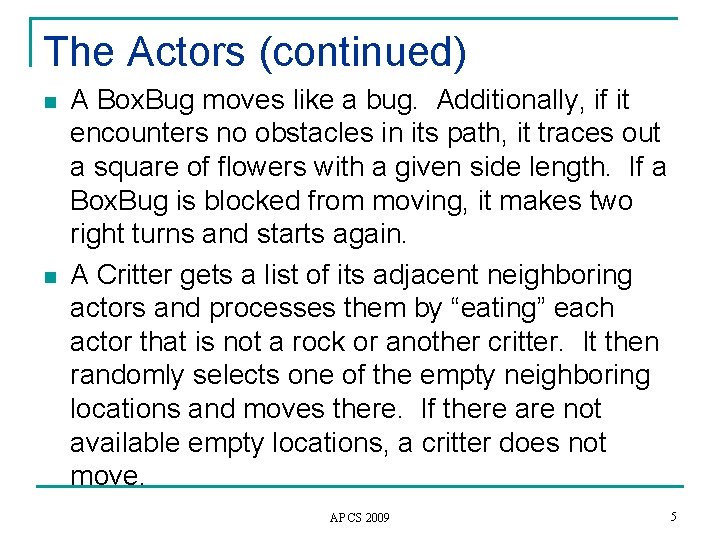 The Actors (continued)

A BoxBug moves like a bug. Additionally, if it encounters no obstacles in its path, it traces out a square of flowers with a given side length. If a BoxBug is blocked from moving, it makes two right turns and starts again.

A Critter gets a list of its adjacent neighboring actors and processes them by “eating” each actor that is not a rock or another critter. It then randomly selects one of the empty neighboring locations and moves there. If there are not available empty locations, a critter does not move.

APCS 2009

5